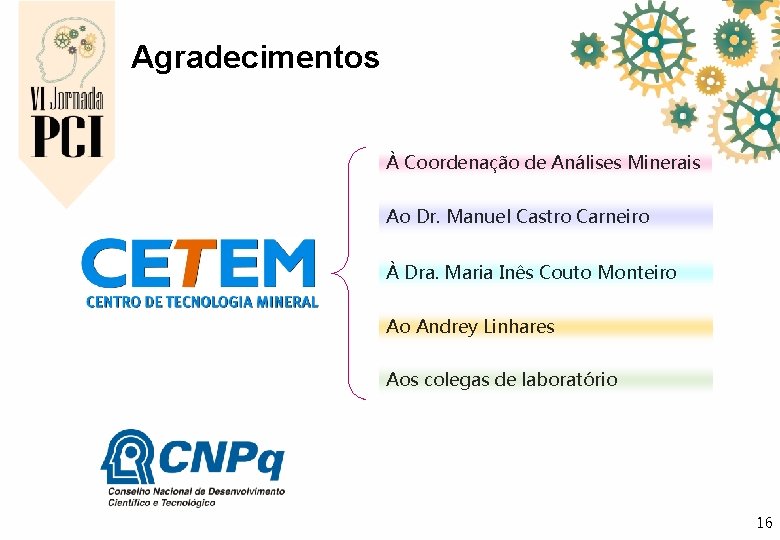 VI Jornada
PCI

Agradecimentos

CETEM
CENTRO DE TECNOLOGIA MINERAL

À Coordenação de Análises Minerais

Ao Dr. Manuel Castro Carneiro

À Dra. Maria Inês Couto Monteiro

Ao Andrey Linhares

Aos colegas de laboratório

CNPq
Conselho Nacional de Desenvolvimento Científico e Tecnológico

16